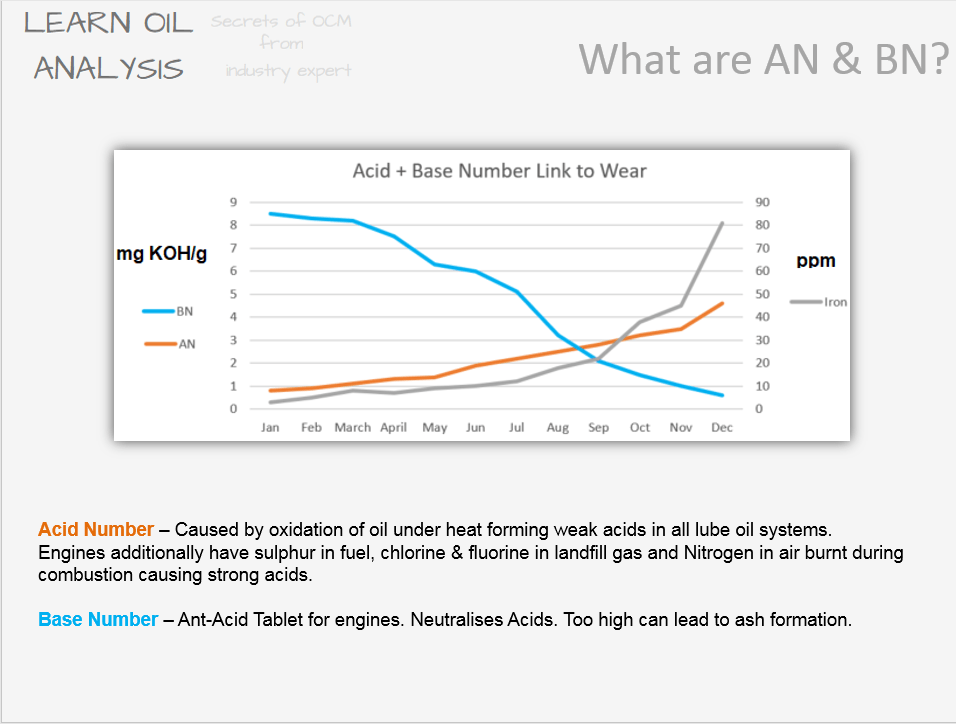 LEARN OIL ANALYSIS

Secrets of OCM from industry expert

What are AN & BN?

Acid + Base Number Link to Wear

mg KOH/g

ppm

9
8
7
6
5
4
3
2
1
0

90
80
70
60
50
40
30
20
10
0

BN

AN

Iron

Jan Feb March April May Jun Jul Aug Sep Oct Nov Dec

Acid Number – Caused by oxidation of oil under heat forming weak acids in all lube oil systems. Engines additionally have sulphur in fuel, chlorine & fluorine in landfill gas and Nitrogen in air burnt during combustion causing strong acids.

Base Number – Ant-Acid Tablet for engines. Neutralises Acids. Too high can lead to ash formation.